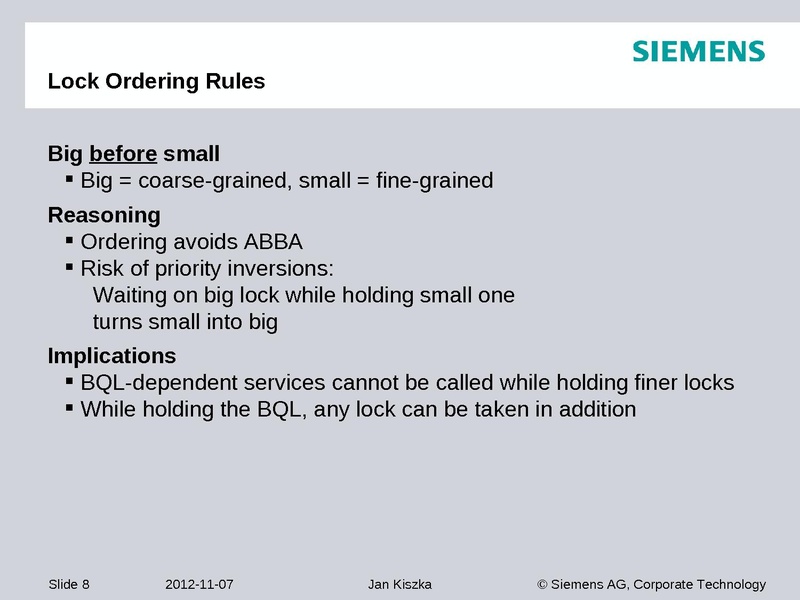 SIEMENS

Lock Ordering Rules

Big before small
▪ Big = coarse-grained, small = fine-grained

Reasoning
▪ Ordering avoids ABBA
▪ Risk of priority inversions:
Waiting on big lock while holding small one turns small into big

Implications
▪ BQL-dependent services cannot be called while holding finer locks
▪ While holding the BQL, any lock can be taken in addition

Slide 8 2012-11-07 Jan Kiszka © Siemens AG, Corporate Technology